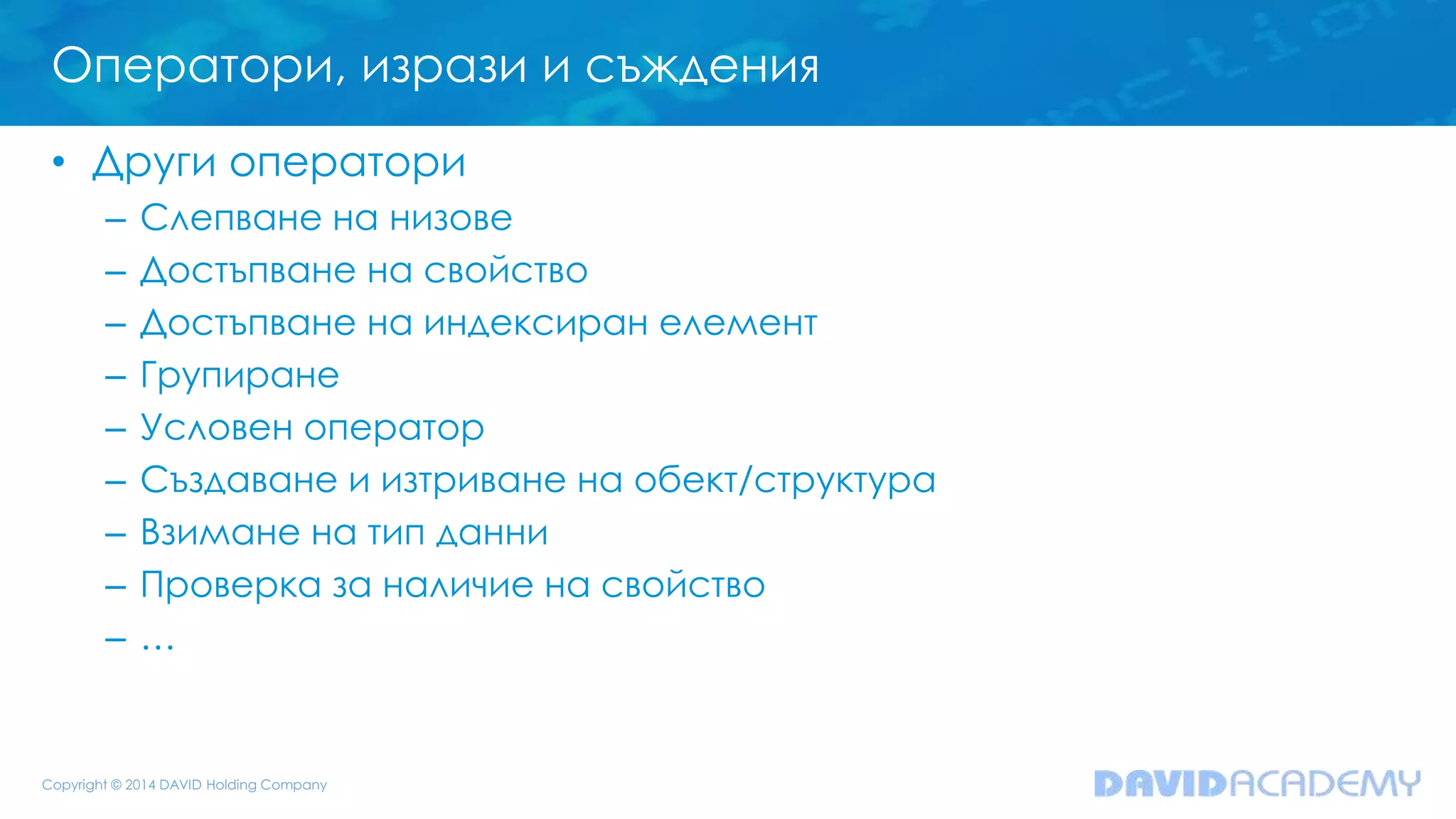 Оператори, изрази и съждения

• Други оператори
  – Слепване на низове
  – Достъпване на свойство
  – Достъпване на индексиран елемент
  – Групиране
  – Условен оператор
  – Създаване и изтриване на обект/структура
  – Взимане на тип данни
  – Проверка за наличие на свойство
  – …

Copyright © 2014 DAVID Holding Company

DAVIDACADEMY